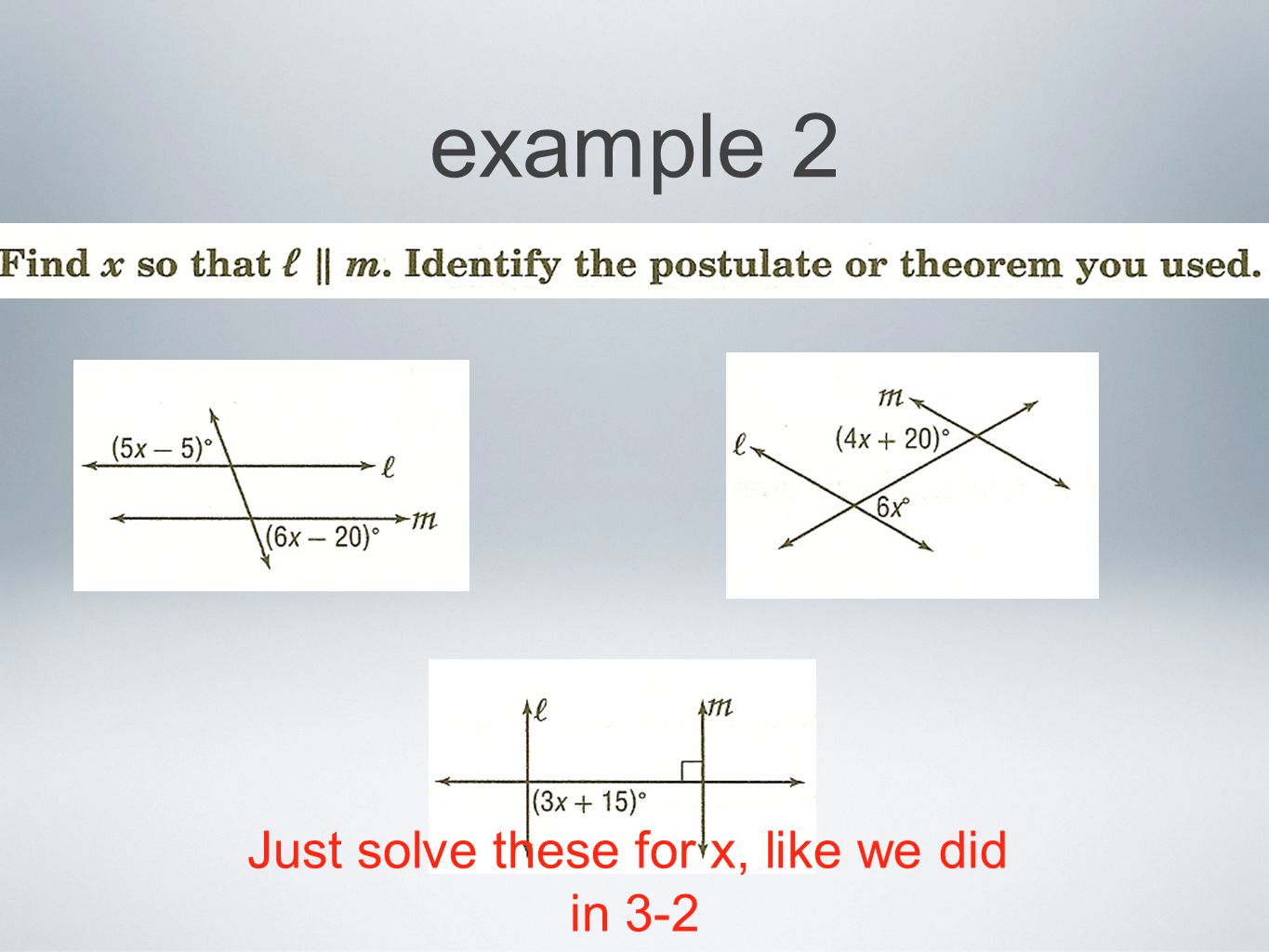 example 2

Find $x$ so that $\ell \parallel m$. Identify the postulate or theorem you used.

$(5x - 5)°$
$\ell$
$m$
$(6x - 20)°$

$m$
$\ell$
$(4x + 20)°$
$6x°$

$\ell$
$m$
$(3x + 15)°$

Just solve these for x, like we did in 3-2